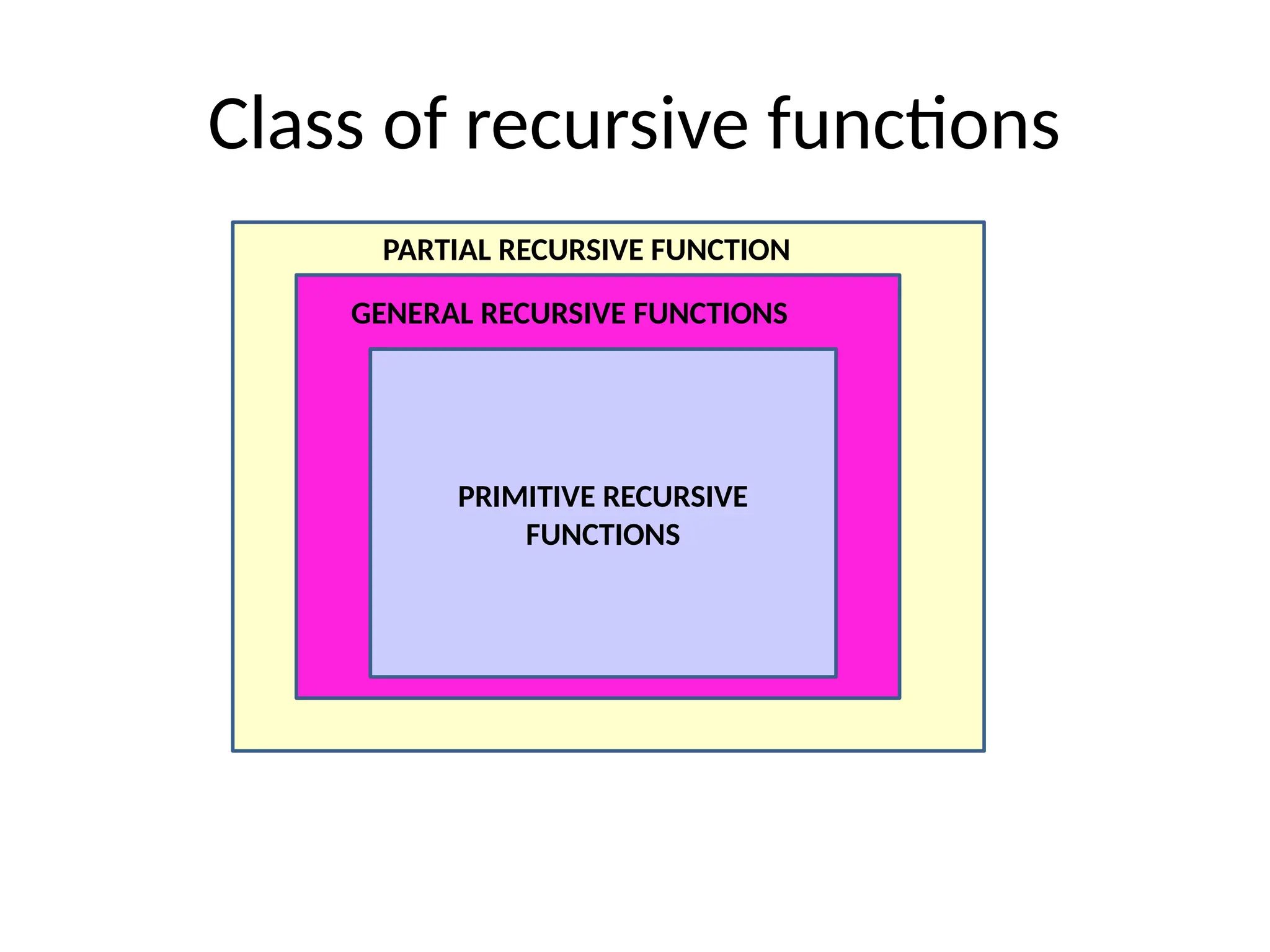 Class of recursive functions

PARTIAL RECURSIVE FUNCTION

GENERAL RECURSIVE FUNCTIONS

PRIMITIVE RECURSIVE FUNCTIONS